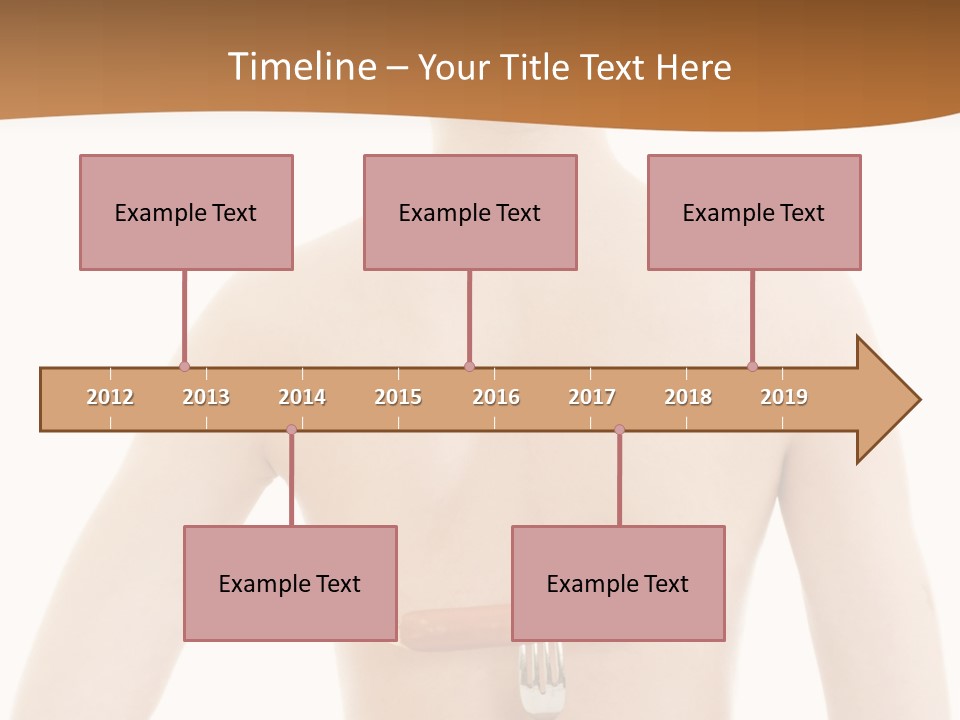 Timeline – Your Title Text Here

Example Text

Example Text

Example Text

2012 2013 2014 2015 2016 2017 2018 2019

Example Text

Example Text